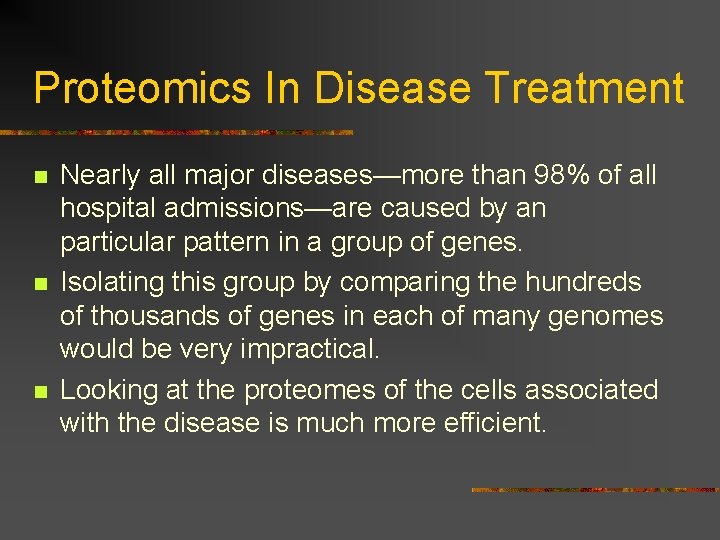 Proteomics In Disease Treatment

- Nearly all major diseases—more than 98% of all hospital admissions—are caused by an particular pattern in a group of genes.
- Isolating this group by comparing the hundreds of thousands of genes in each of many genomes would be very impractical.
- Looking at the proteomes of the cells associated with the disease is much more efficient.